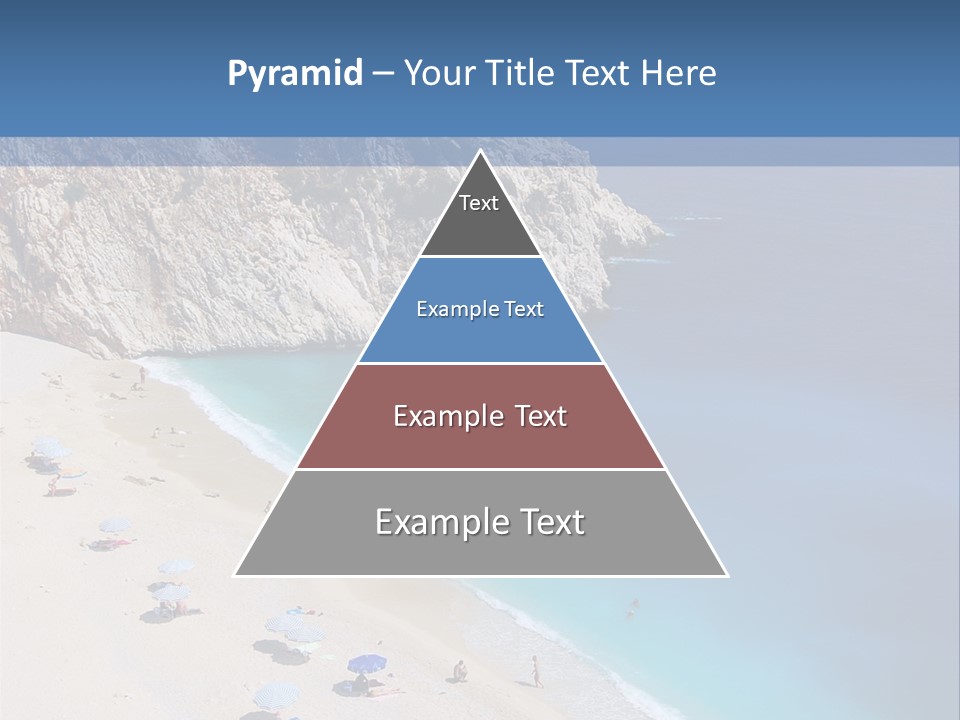 Pyramid – Your Title Text Here

Text

Example Text

Example Text

Example Text